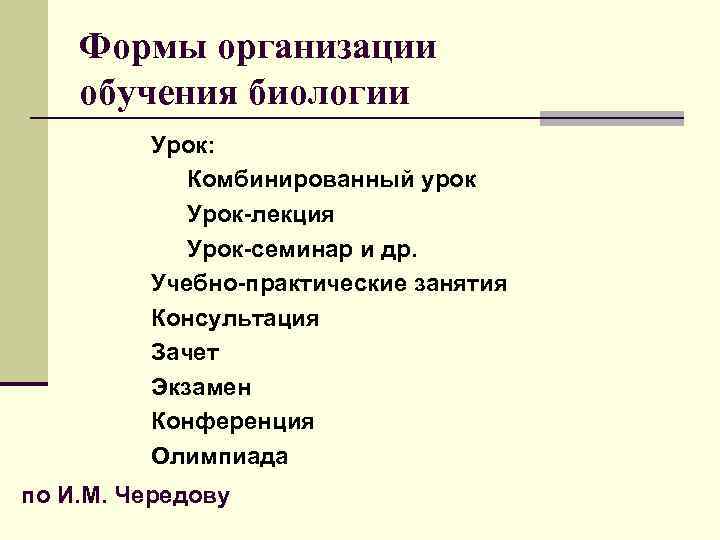 Формы организации обучения биологии

Урок:
Комбинированный урок
Урок-лекция
Урок-семинар и др.
Учебно-практические занятия
Консультация
Зачет
Экзамен
Конференция
Олимпиада

по И.М. Чередову